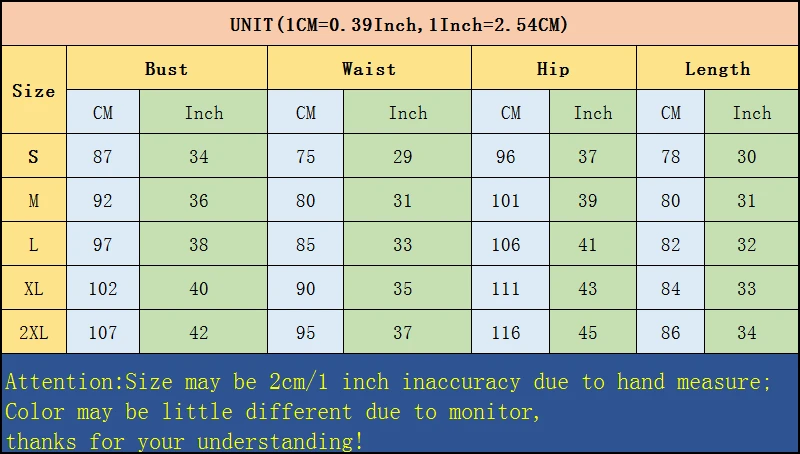 UNIT(1CM=0.39Inch,1Inch=2.54CM)

| Size | Bust CM | Bust Inch | Waist CM | Waist Inch | Hip CM | Hip Inch | Length CM | Length Inch |
|---|---|---|---|---|---|---|---|---|
| S | 87 | 34 | 75 | 29 | 96 | 37 | 78 | 30 |
| M | 92 | 36 | 80 | 31 | 101 | 39 | 80 | 31 |
| L | 97 | 38 | 85 | 33 | 106 | 41 | 82 | 32 |
| XL | 102 | 40 | 90 | 35 | 111 | 43 | 84 | 33 |
| 2XL | 107 | 42 | 95 | 37 | 116 | 45 | 86 | 34 |

Attention:Size may be 2cm/1 inch inaccuracy due to hand measure;
Color may be little different due to monitor,
thanks for your understanding!